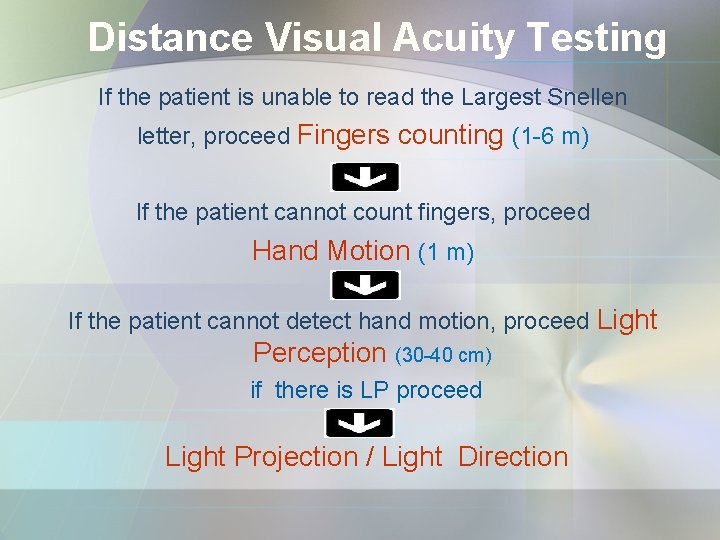 Distance Visual Acuity Testing

If the patient is unable to read the Largest Snellen letter, proceed Fingers counting (1-6 m)

If the patient cannot count fingers, proceed

Hand Motion (1 m)

If the patient cannot detect hand motion, proceed Light Perception (30-40 cm)

if there is LP proceed

Light Projection / Light Direction